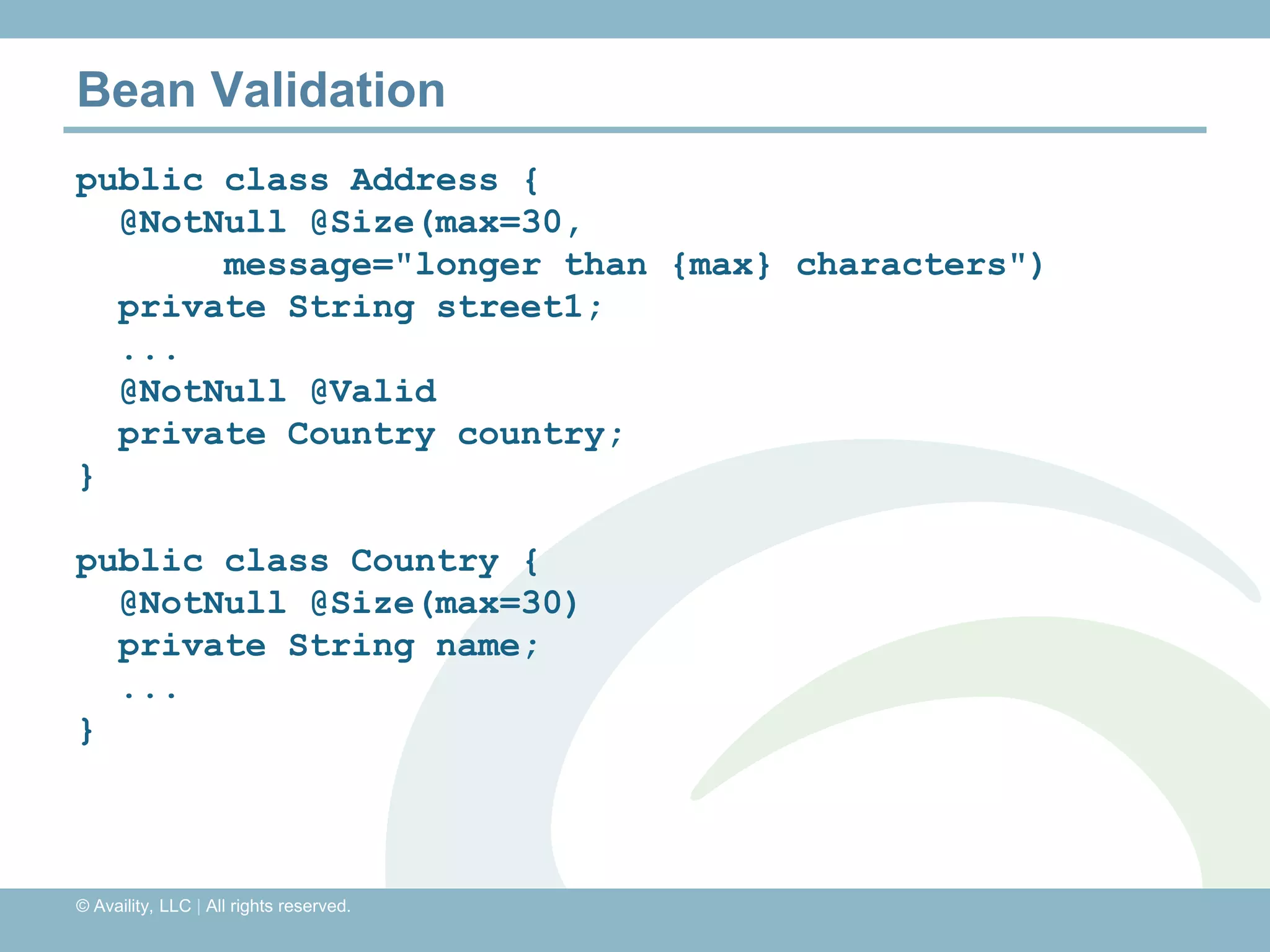 Bean Validation

public class Address {
  @NotNull @Size(max=30,
       message="longer than {max} characters")
  private String street1;
  ...
  @NotNull @Valid
  private Country country;
}

public class Country {
  @NotNull @Size(max=30)
  private String name;
  ...
}

© Availity, LLC | All rights reserved.